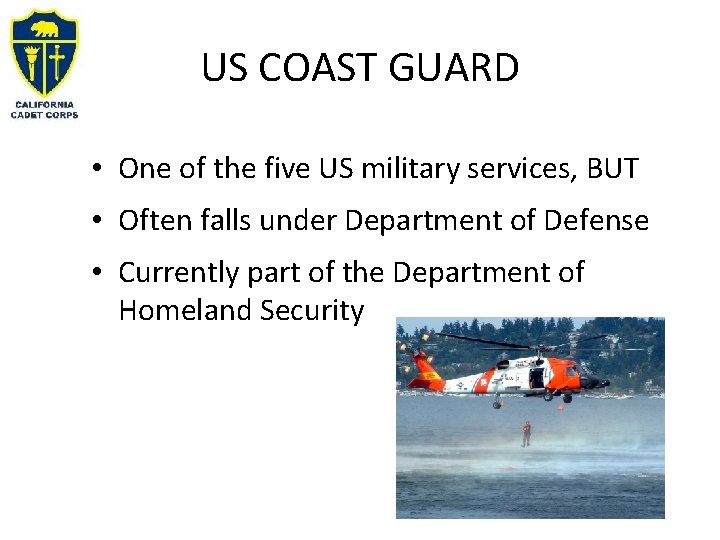 CALIFORNIA CADET CORPS

US COAST GUARD

• One of the five US military services, BUT
• Often falls under Department of Defense
• Currently part of the Department of Homeland Security